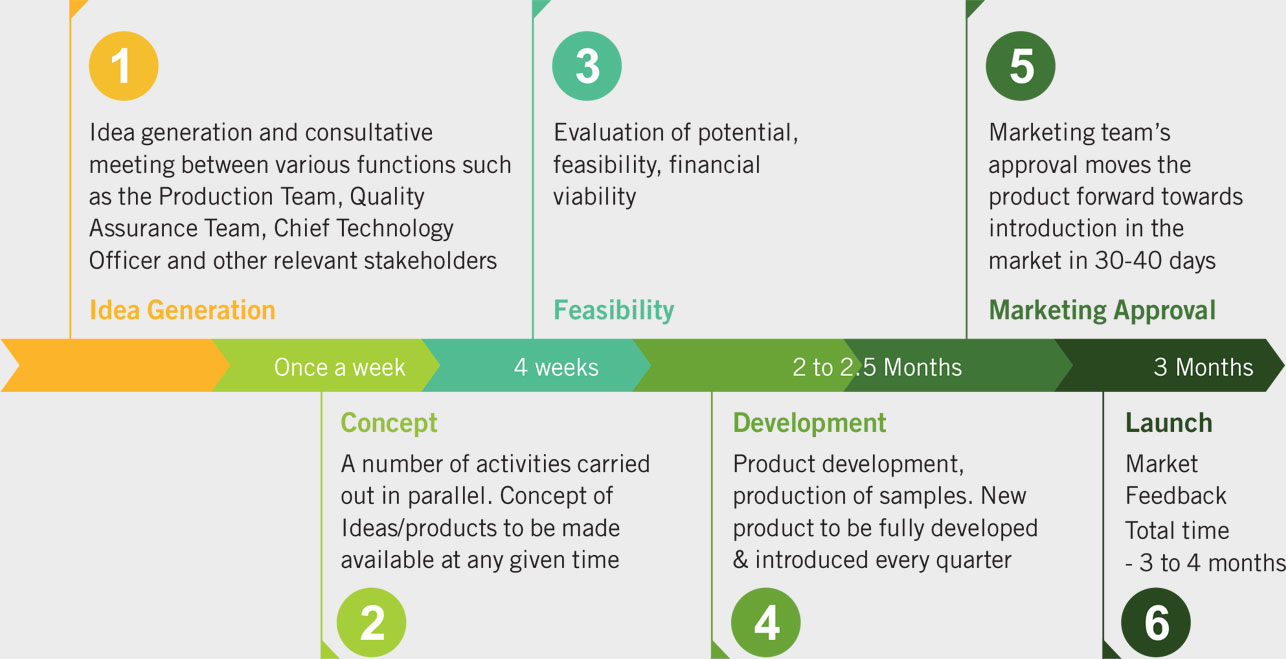 1

Idea generation and consultative meeting between various functions such as the Production Team, Quality Assurance Team, Chief Technology Officer and other relevant stakeholders

Idea Generation

3

Evaluation of potential, feasibility, financial viability

Feasibility

5

Marketing team's approval moves the product forward towards introduction in the market in 30-40 days

Marketing Approval

Once a week

4 weeks

2 to 2.5 Months

3 Months

Concept

A number of activities carried out in parallel. Concept of Ideas/products to be made available at any given time

2

Development

Product development, production of samples. New product to be fully developed & introduced every quarter

4

Launch

Market Feedback

Total time - 3 to 4 months

6